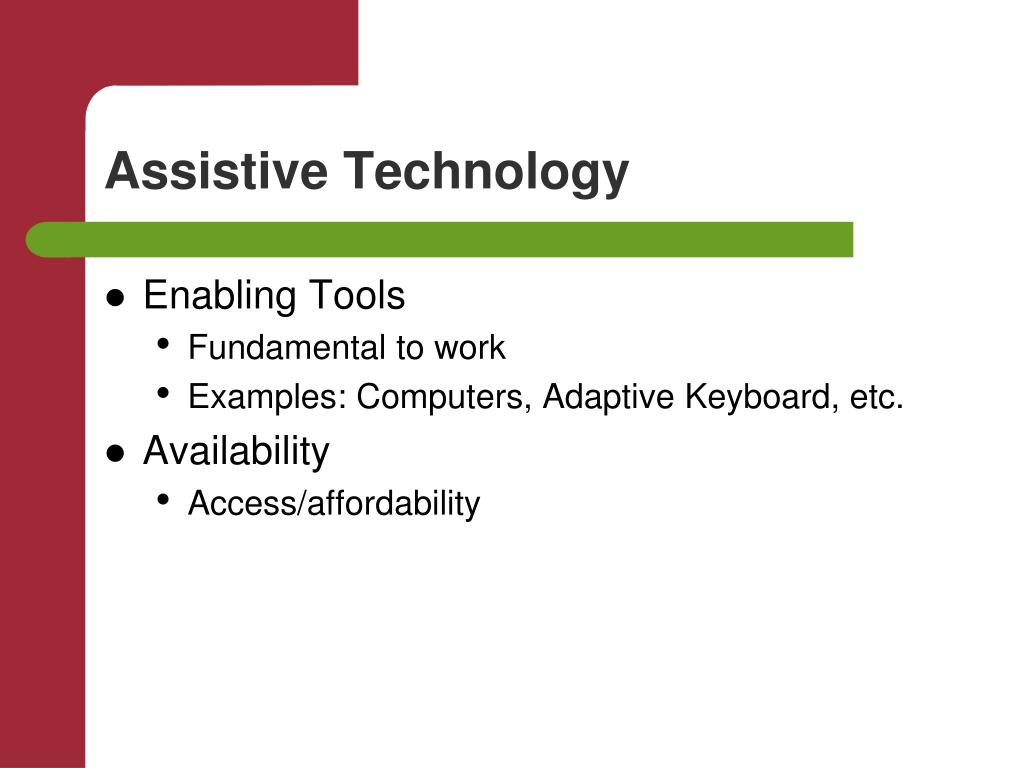 Assistive Technology

- Enabling Tools
  - Fundamental to work
  - Examples: Computers, Adaptive Keyboard, etc.
- Availability
  - Access/affordability